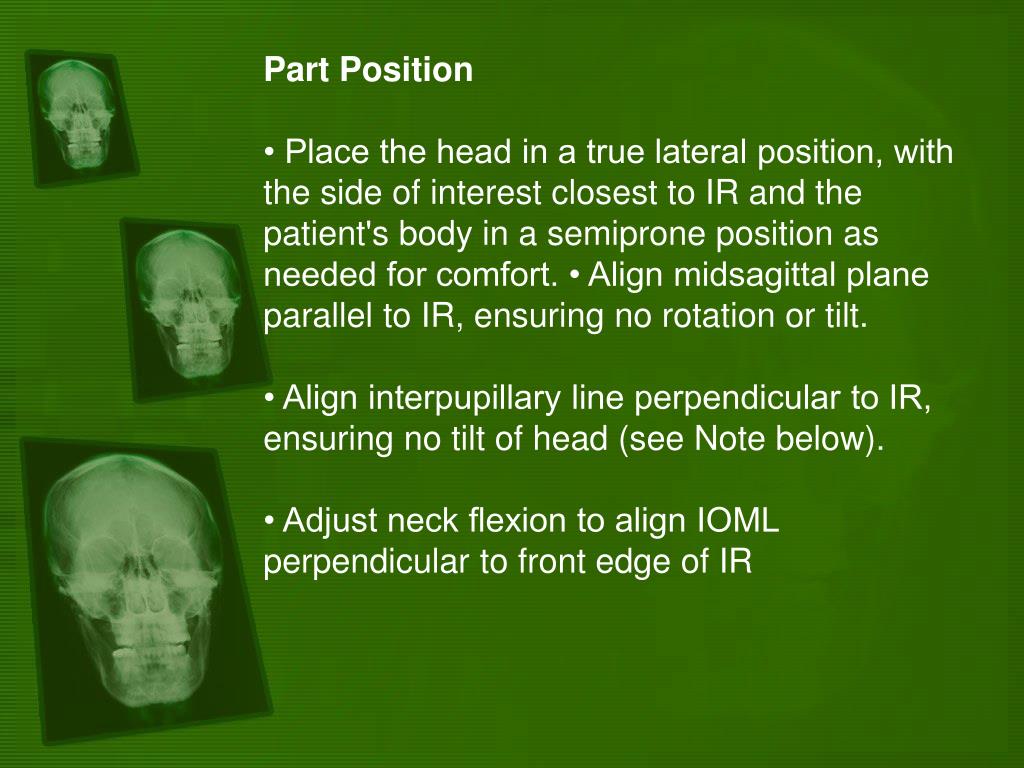 Part Position

• Place the head in a true lateral position, with the side of interest closest to IR and the patient's body in a semiprone position as needed for comfort. • Align midsagittal plane parallel to IR, ensuring no rotation or tilt.

• Align interpupillary line perpendicular to IR, ensuring no tilt of head (see Note below).

• Adjust neck flexion to align IOML perpendicular to front edge of IR